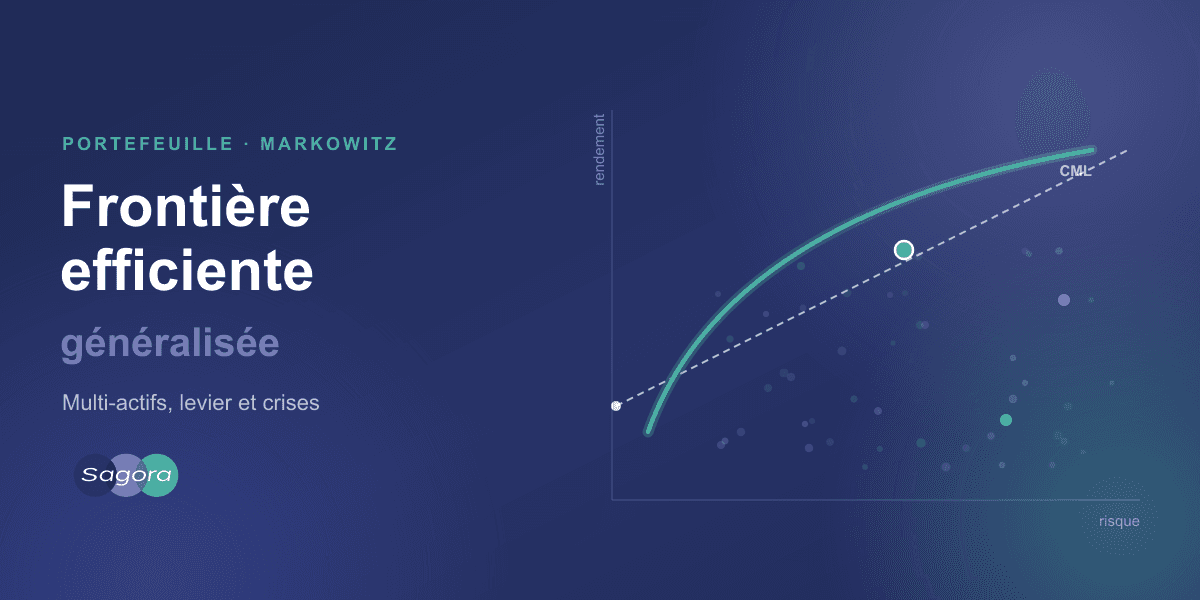 PORTEFEUILLE · MARKOWITZ

Frontière efficiente

généralisée

Multi-actifs, levier et crises

Sagora

rendement

CML

risque